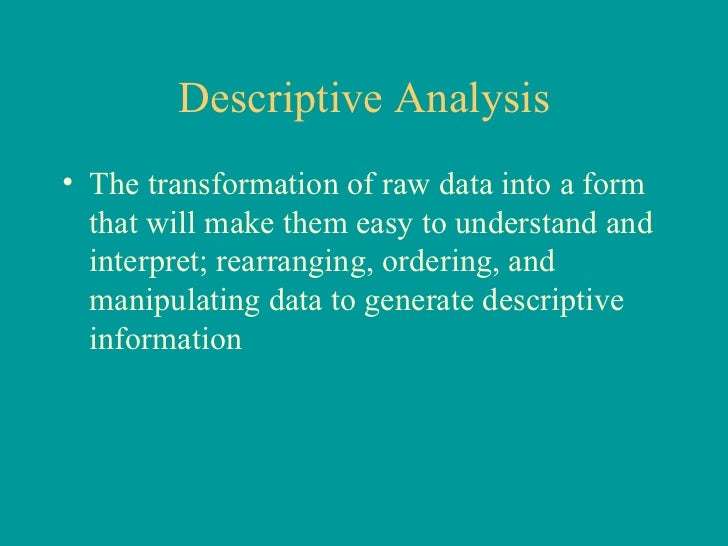 Descriptive Analysis

• The transformation of raw data into a form that will make them easy to understand and interpret; rearranging, ordering, and manipulating data to generate descriptive information